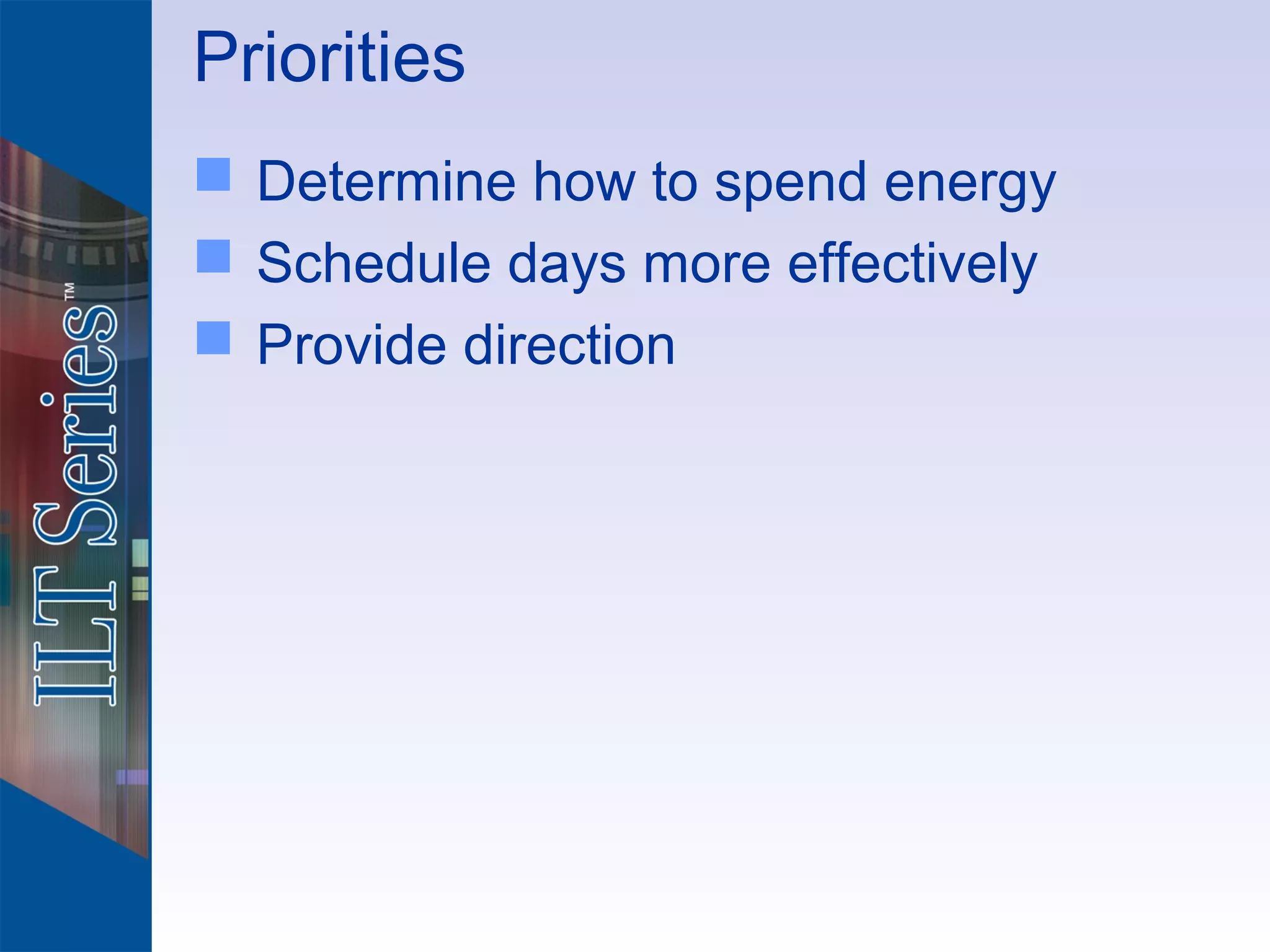 ILT Series™

Priorities

- Determine how to spend energy
- Schedule days more effectively
- Provide direction